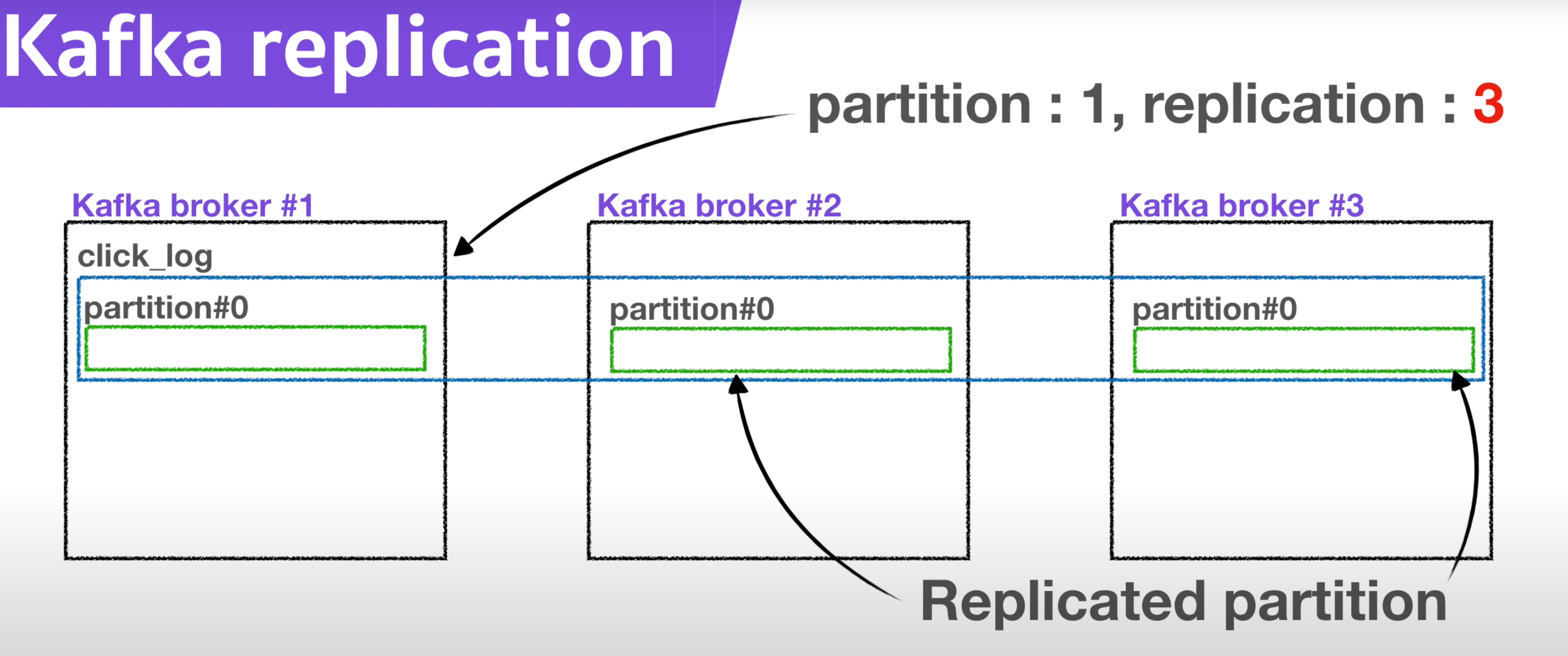 Kafka replication

partition : 1, replication : 3

Kafka broker #1

click_log

partition#0

Kafka broker #2

partition#0

Kafka broker #3

partition#0

Replicated partition